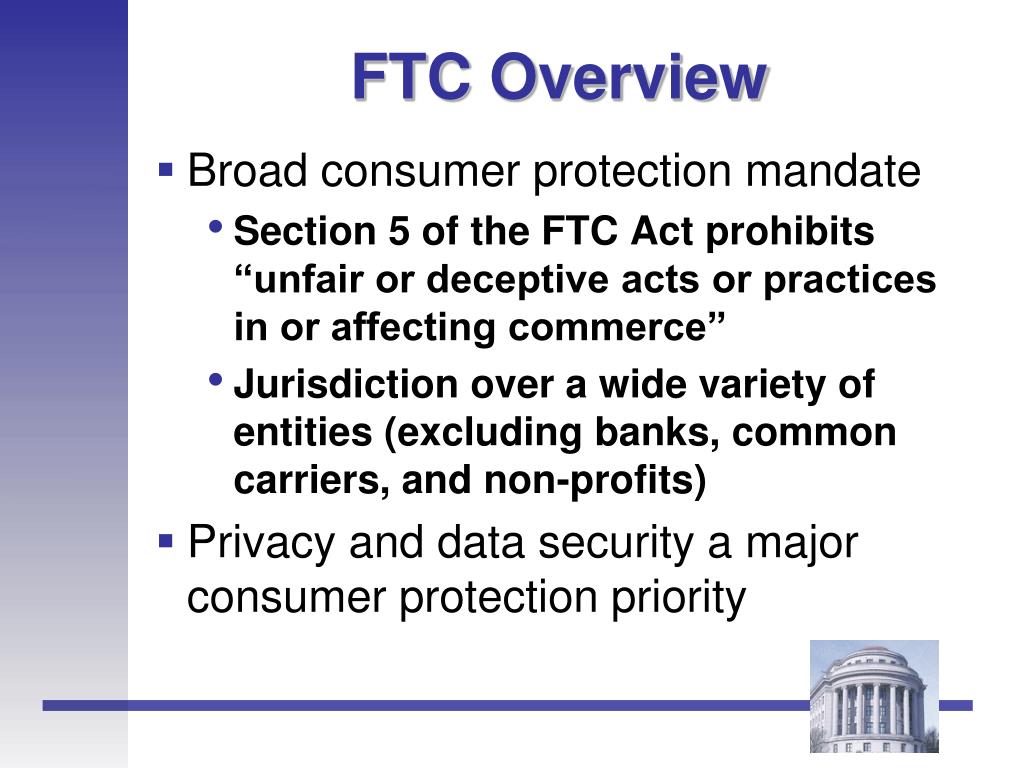 FTC Overview

▪ Broad consumer protection mandate
• Section 5 of the FTC Act prohibits “unfair or deceptive acts or practices in or affecting commerce”
• Jurisdiction over a wide variety of entities (excluding banks, common carriers, and non-profits)

▪ Privacy and data security a major consumer protection priority